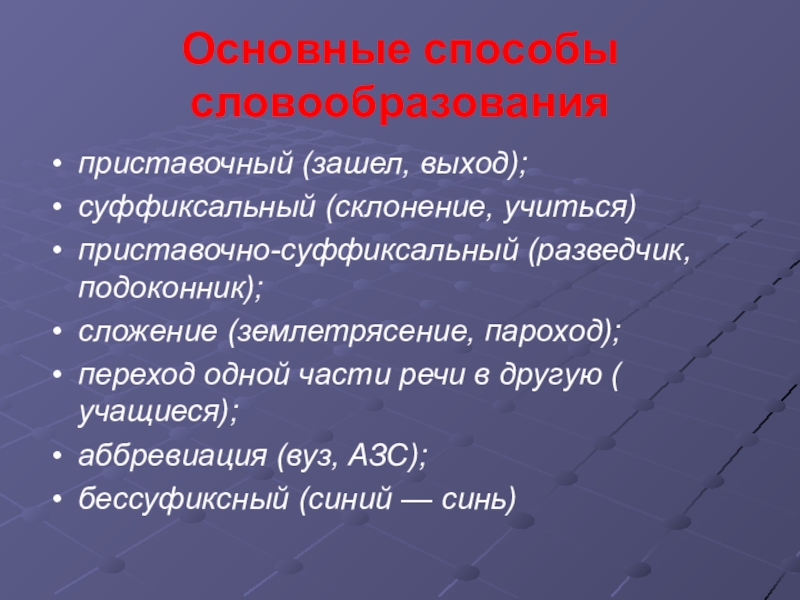 Основные способы словообразования

• приставочный (зашел, выход);
• суффиксальный (склонение, учиться)
• приставочно-суффиксальный (разведчик, подоконник);
• сложение (землетрясение, пароход);
• переход одной части речи в другую ( учащиеся);
• аббревиация (вуз, АЗС);
• бессуфиксный (синий — синь)